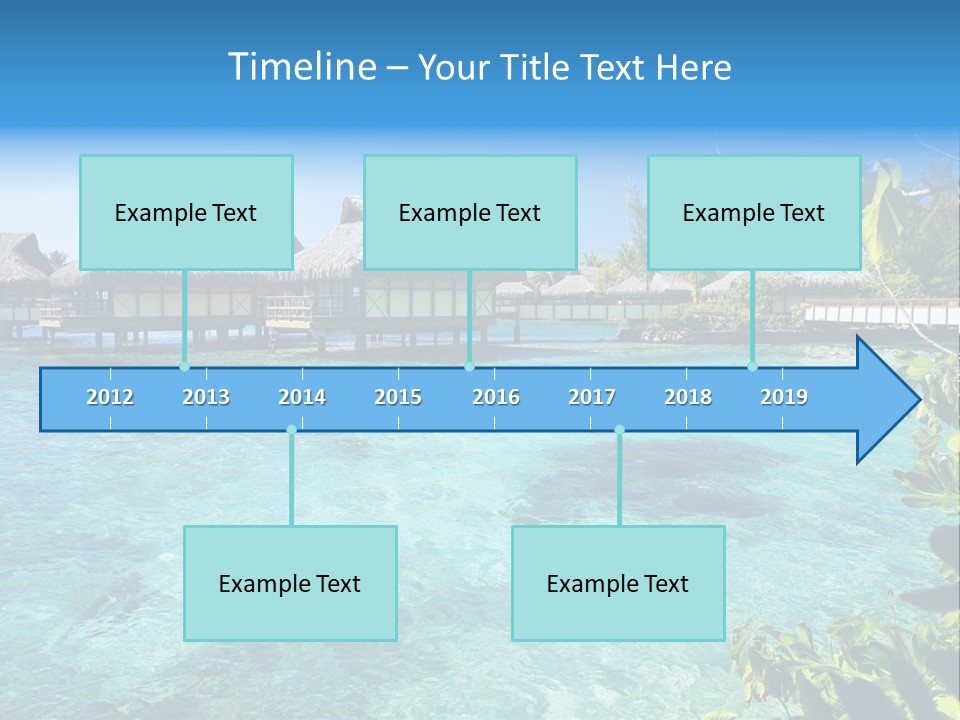 Timeline – Your Title Text Here

Example Text

Example Text

Example Text

2012 2013 2014 2015 2016 2017 2018 2019

Example Text

Example Text